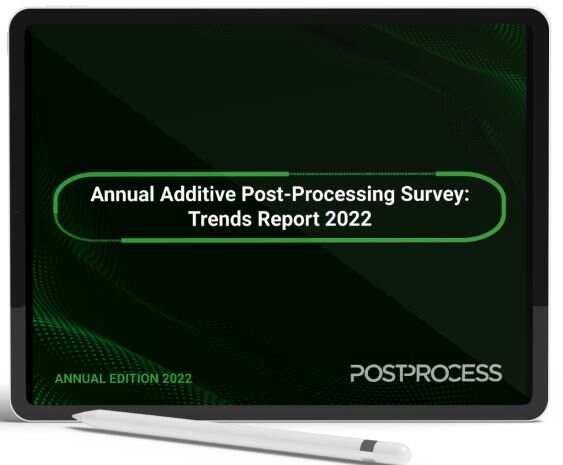 Annual Additive Post-Processing Survey: Trends Report 2022

ANNUAL EDITION 2022

POSTPROCESS